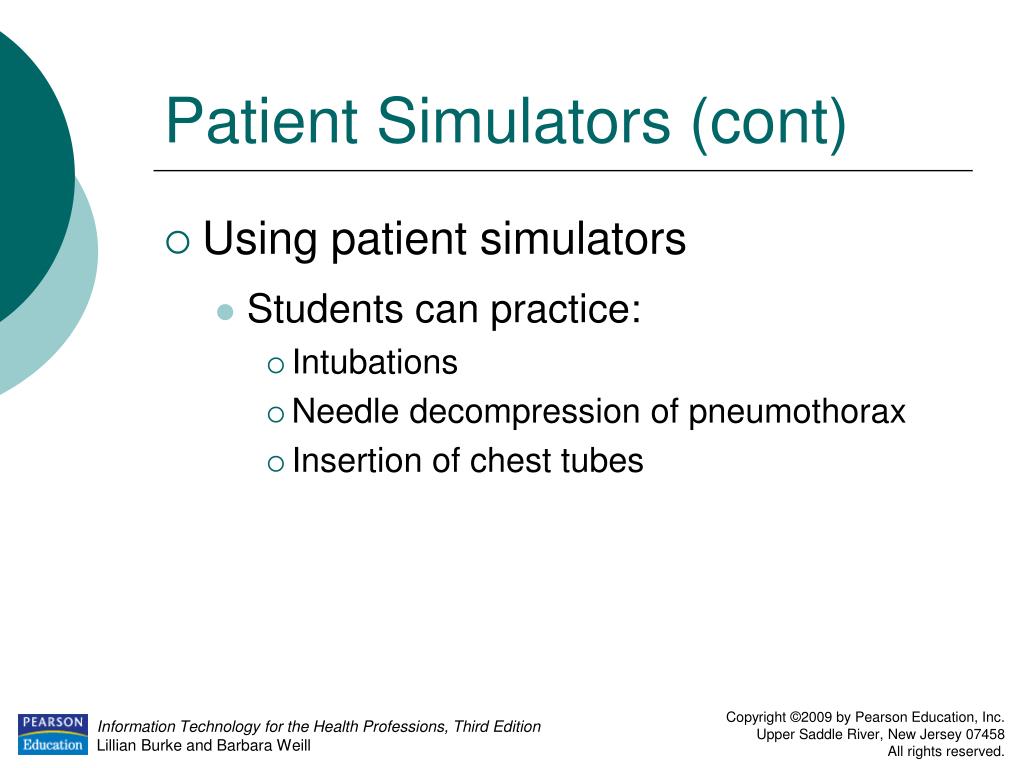 Patient Simulators (cont)

Using patient simulators

Students can practice:

Intubations

Needle decompression of pneumothorax

Insertion of chest tubes

PEARSON Education

Information Technology for the Health Professions, Third Edition
Lillian Burke and Barbara Weill

Copyright ©2009 by Pearson Education, Inc.
Upper Saddle River, New Jersey 07458
All rights reserved.